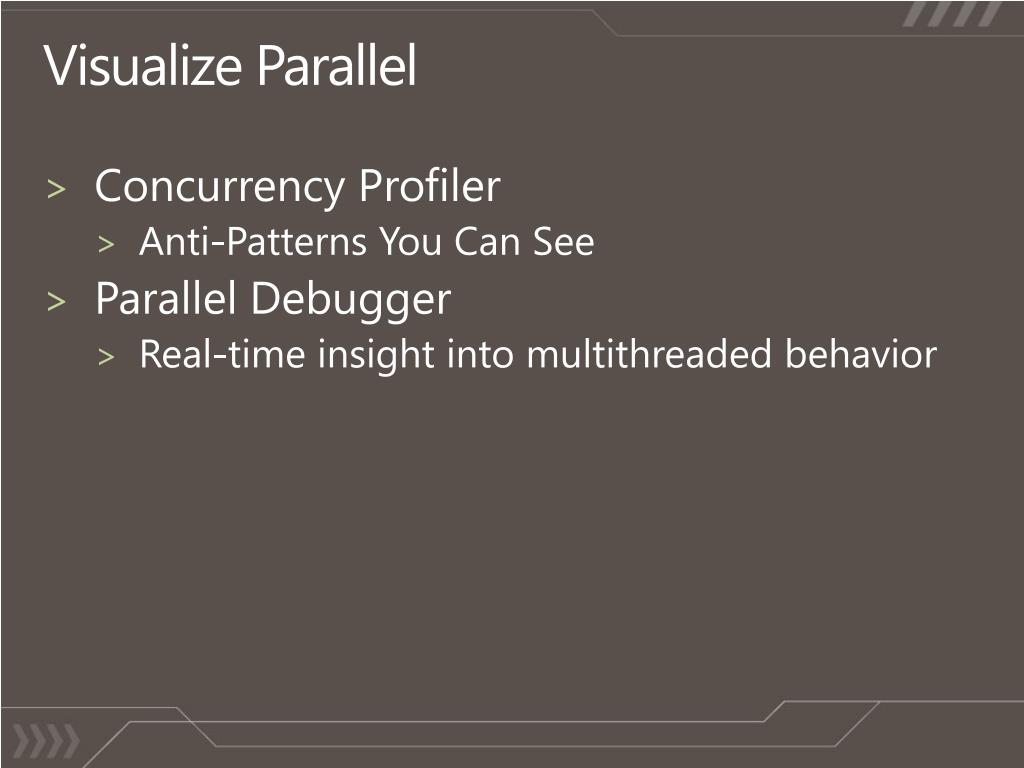 Visualize Parallel

> Concurrency Profiler
> Anti-Patterns You Can See
> Parallel Debugger
> Real-time insight into multithreaded behavior